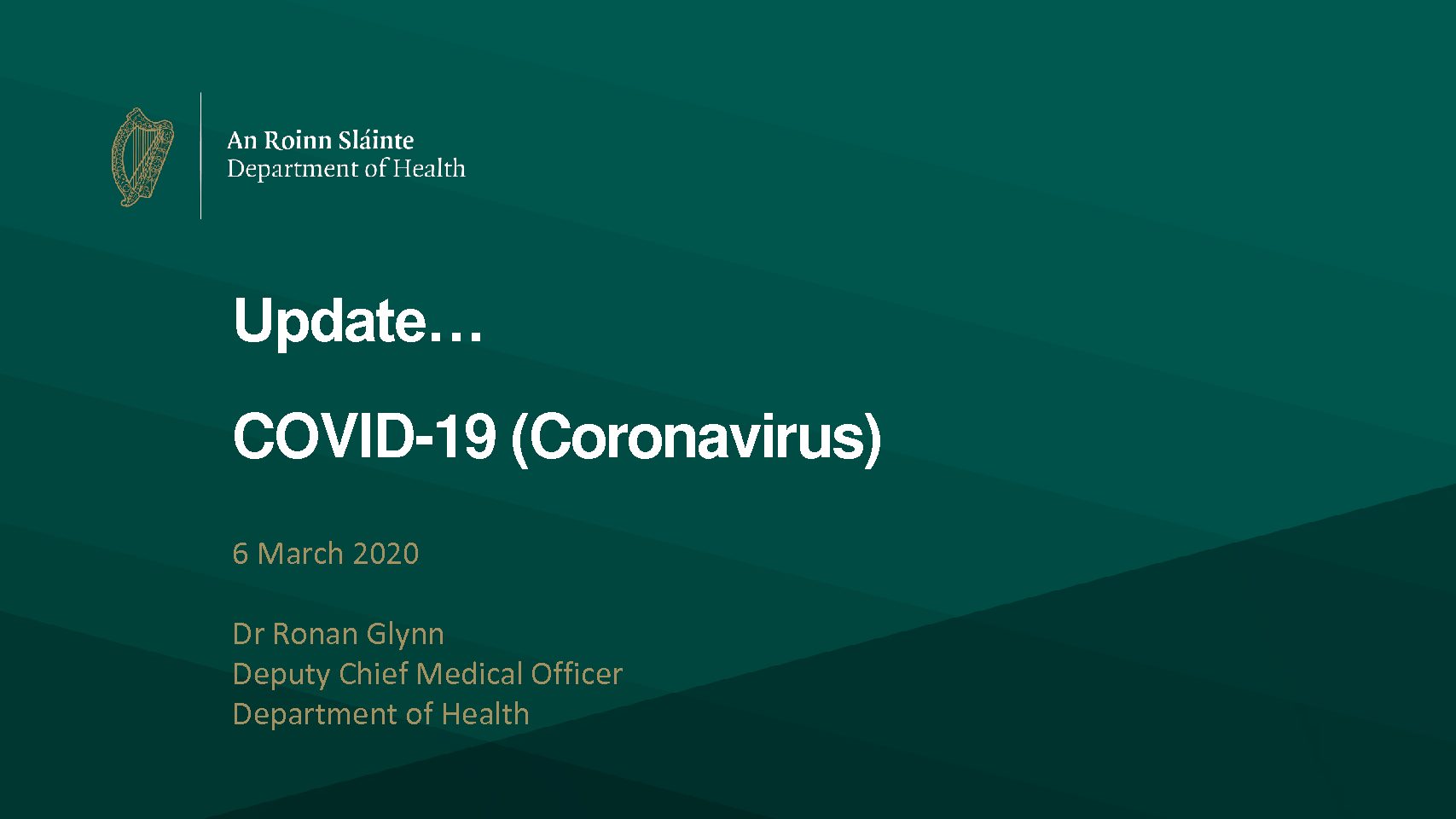 An Roinn Sláinte
Department of Health

Update…

COVID-19 (Coronavirus)

6 March 2020

Dr Ronan Glynn
Deputy Chief Medical Officer
Department of Health